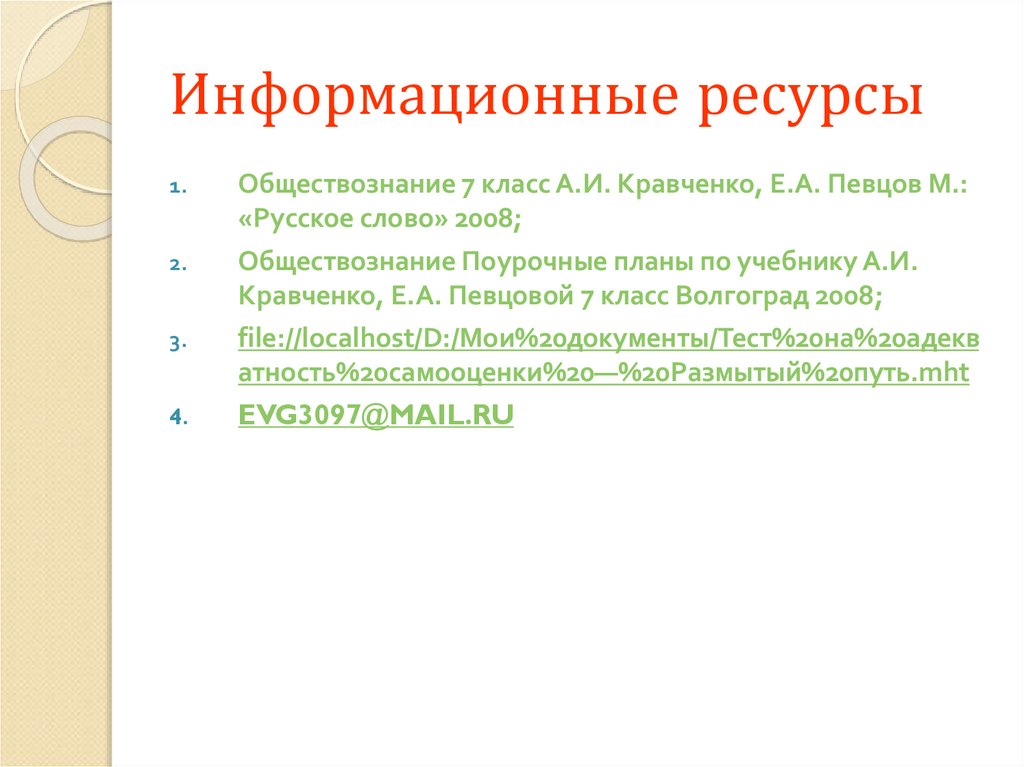 Информационные ресурсы

1. Обществознание 7 класс А.И. Кравченко, Е.А. Певцов М.: «Русское слово» 2008;
2. Обществознание Поурочные планы по учебнику А.И. Кравченко, Е.А. Певцовой 7 класс Волгоград 2008;
3. file://localhost/D:/Мои%20документы/Тест%20на%20адекватность%20самооценки%20—%20Размытый%20путь.mht
4. EVG3097@MAIL.RU